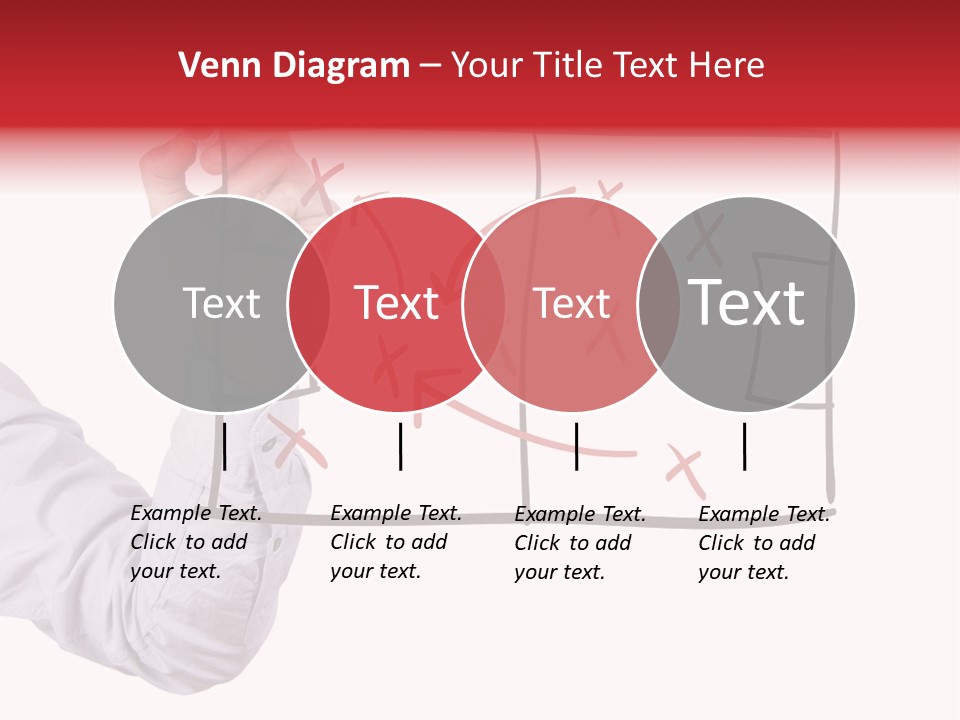 Venn Diagram – Your Title Text Here

Text

Text

Text

Text

Example Text. Click to add your text.

Example Text. Click to add your text.

Example Text. Click to add your text.

Example Text. Click to add your text.